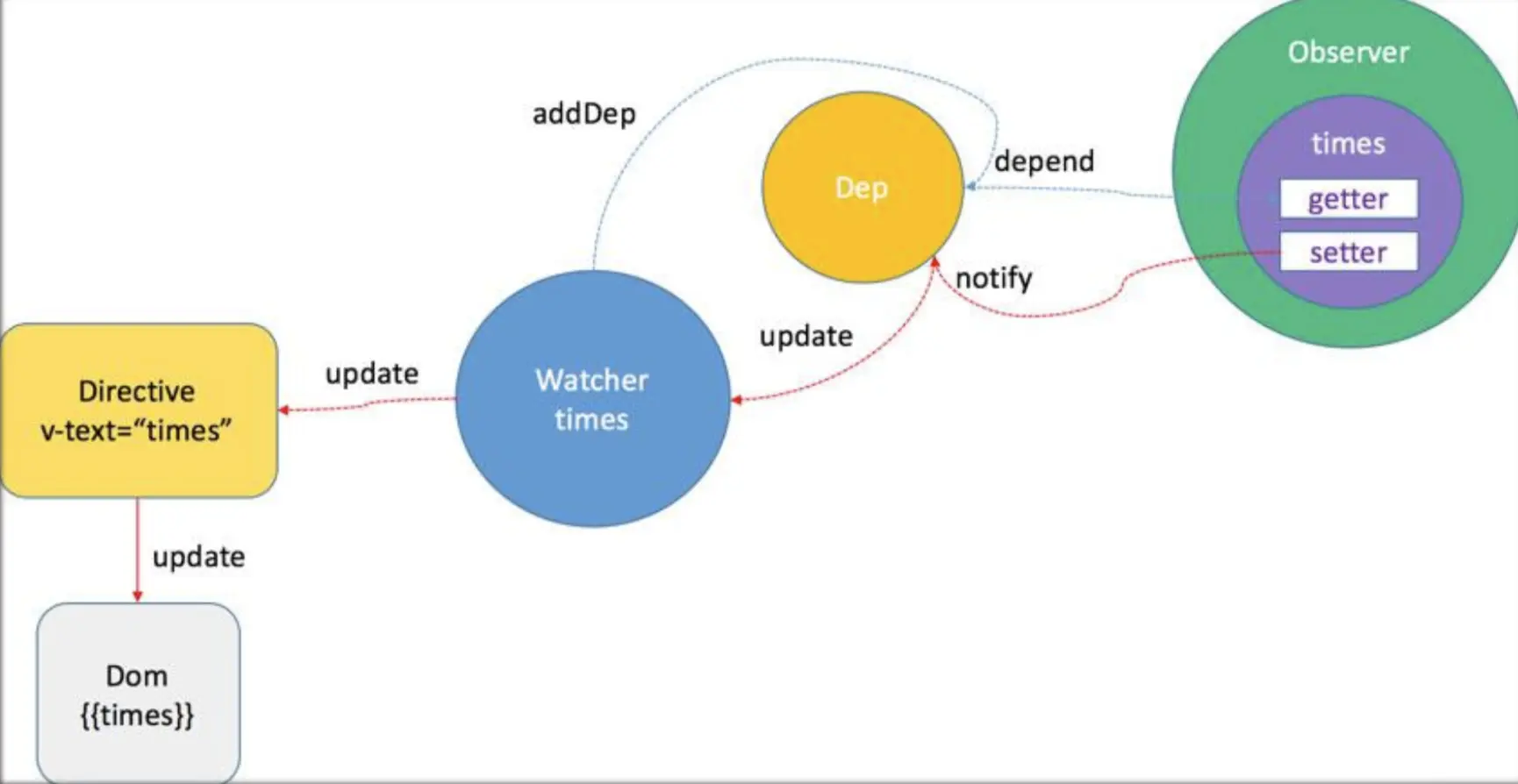 Observer

times

getter

setter

addDep

Dep

depend

notify

update

Watcher
times

update

Directive
v-text=“times”

update

Dom
{{times}}